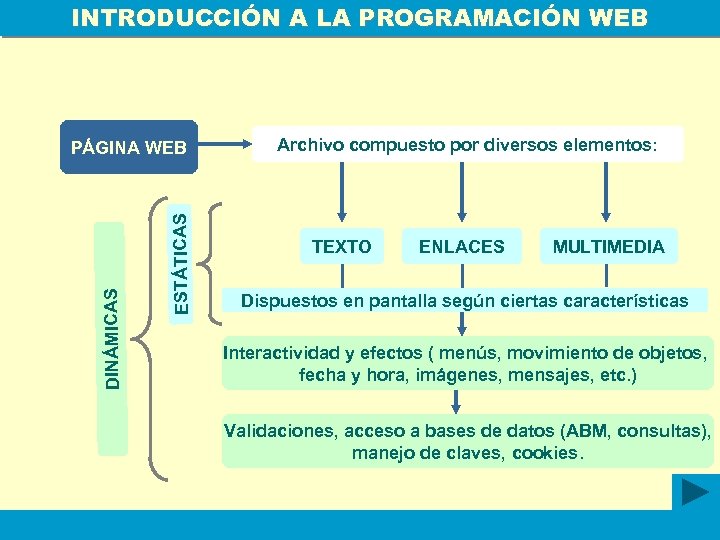 INTRODUCCIÓN A LA PROGRAMACIÓN WEB

PÁGINA WEB

Archivo compuesto por diversos elementos:

DINÁMICAS

ESTÁTICAS

TEXTO

ENLACES

MULTIMEDIA

Dispuestos en pantalla según ciertas características

Interactividad y efectos ( menús, movimiento de objetos, fecha y hora, imágenes, mensajes, etc.)

Validaciones, acceso a bases de datos (ABM, consultas), manejo de claves, cookies.